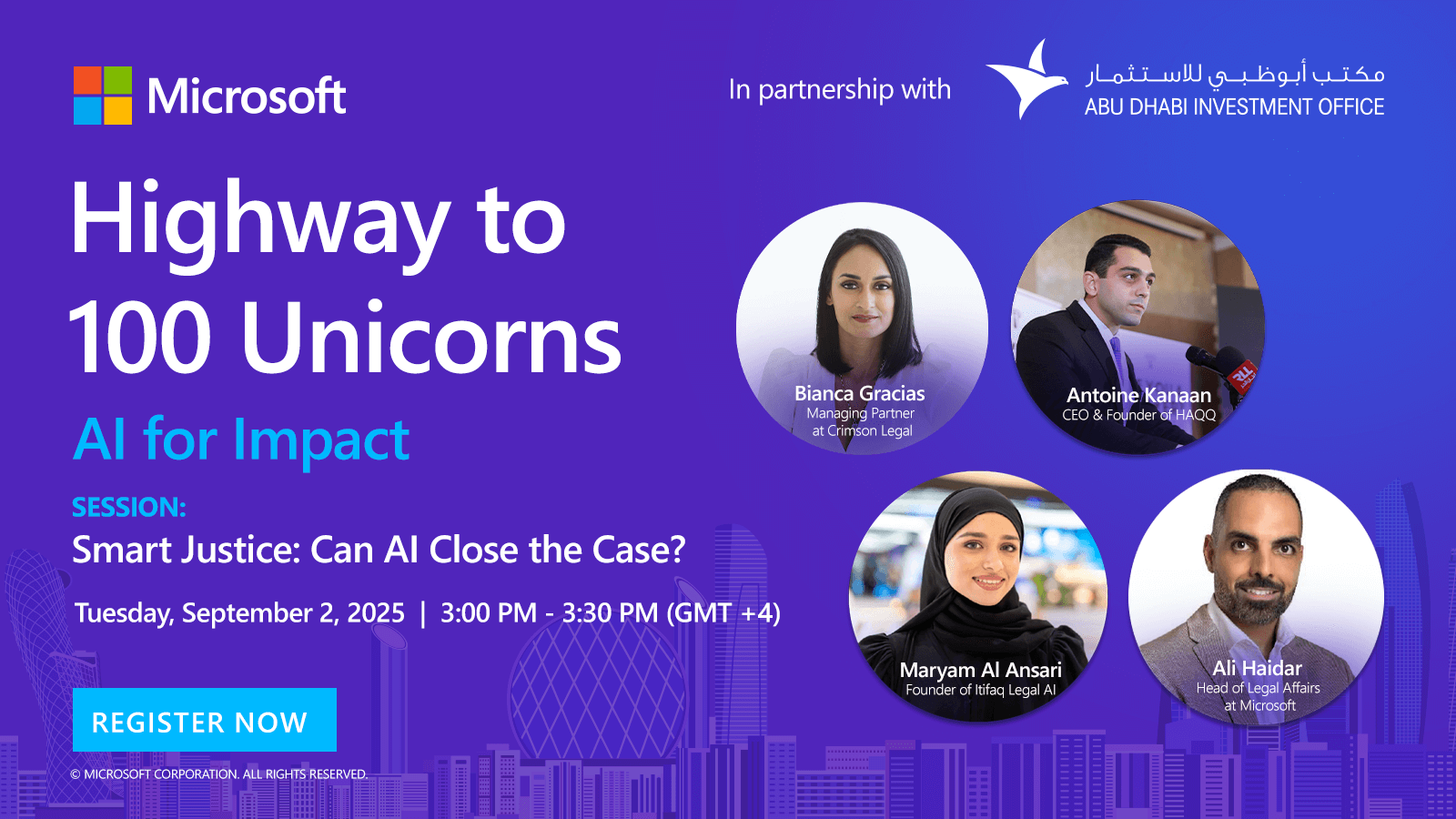 Microsoft

In partnership with

مكتب أبوظبي للاستثمار
ABU DHABI INVESTMENT OFFICE

Highway to 100 Unicorns

AI for Impact

SESSION:
Smart Justice: Can AI Close the Case?

Tuesday, September 2, 2025 | 3:00 PM - 3:30 PM (GMT +4)

REGISTER NOW

© MICROSOFT CORPORATION. ALL RIGHTS RESERVED.

Bianca Gracias
Managing Partner at Crimson Legal

Antoine Kanaan
CEO & Founder of HAQQ

Maryam Al Ansari
Founder of Itifaq Legal AI

Ali Haidar
Head of Legal Affairs at Microsoft